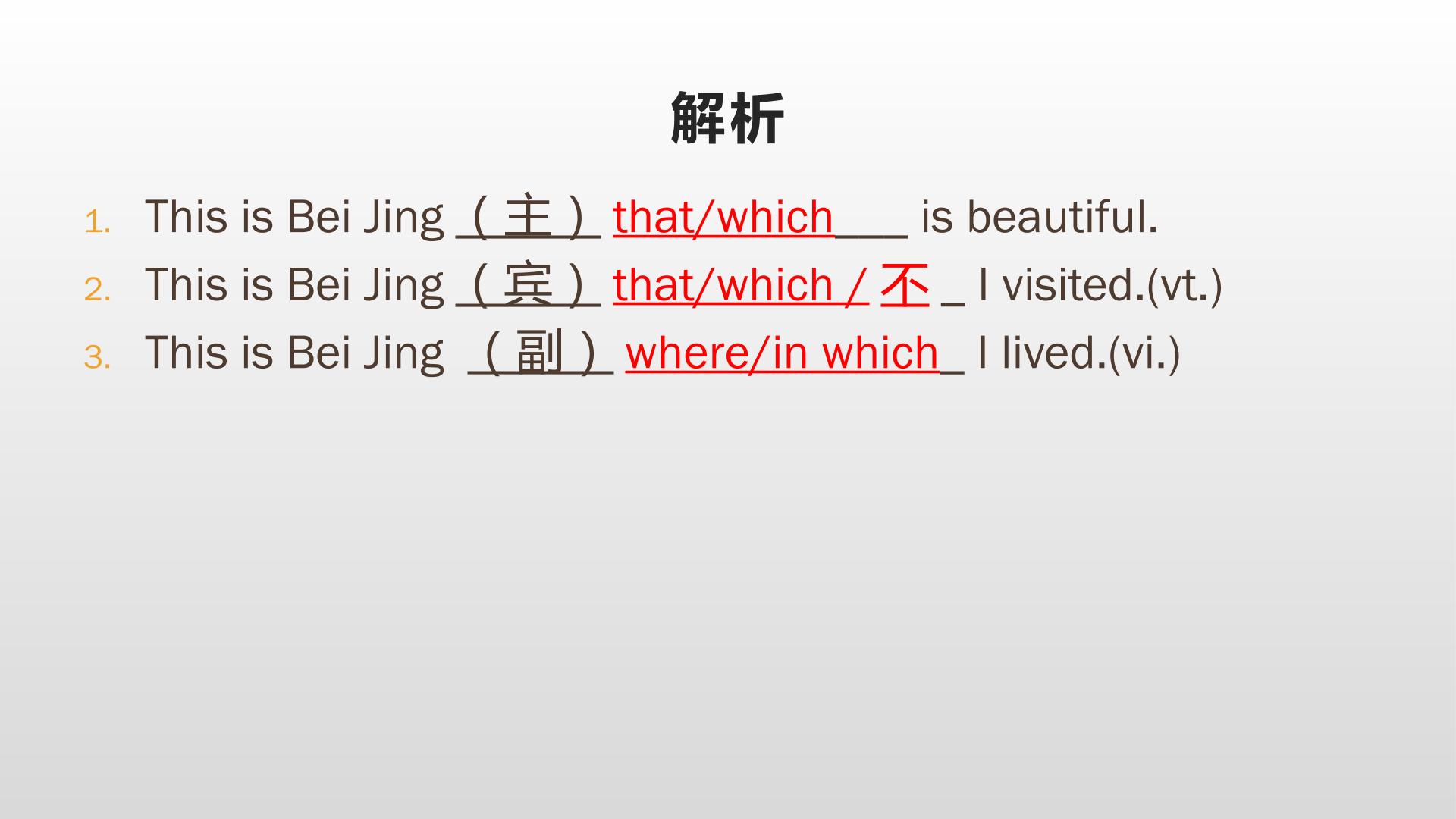 解析

1. This is Bei Jing （主） that/which____ is beautiful.
2. This is Bei Jing （宾） that/which / 不 ____ I visited.(vt.)
3. This is Bei Jing （副） where/in which____ I lived.(vi.)